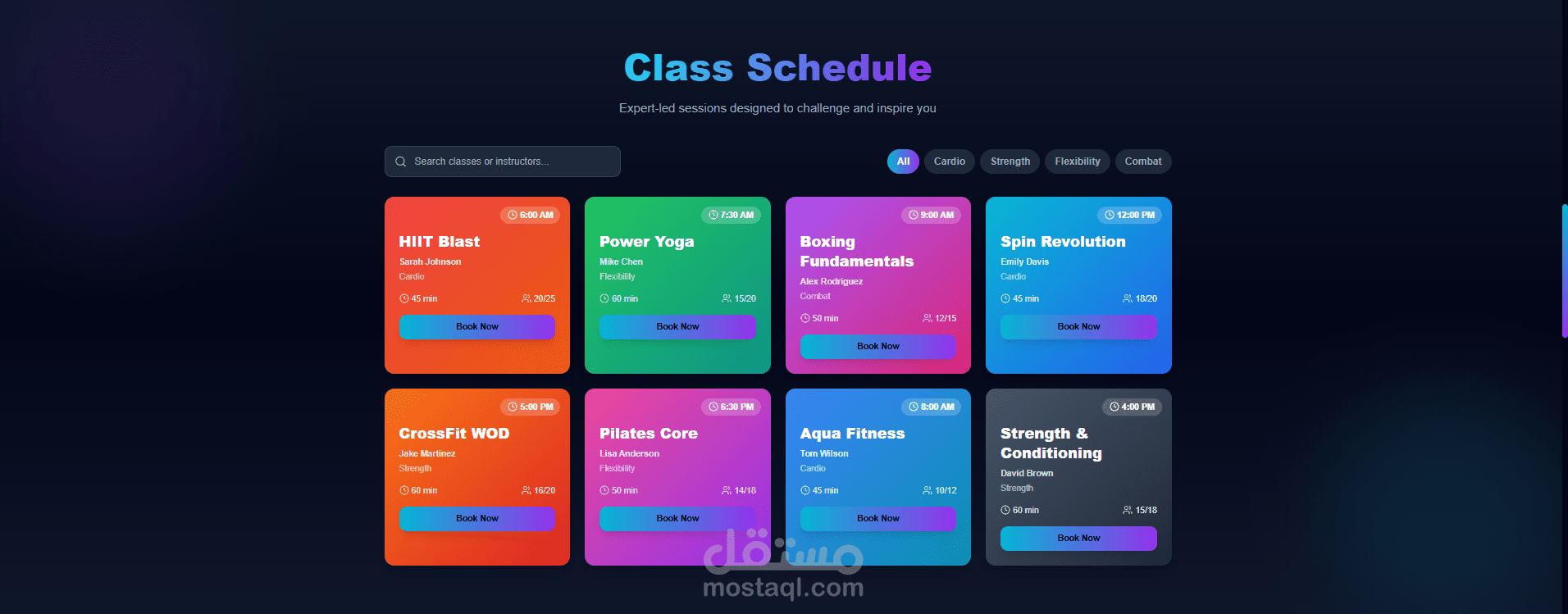 Class Schedule

Expert-led sessions designed to challenge and inspire you

Search classes or instructors...

All
Cardio
Strength
Flexibility
Combat

6:00 AM
HIIT Blast
Sarah Johnson
Cardio
45 min
20/25
Book Now

7:30 AM
Power Yoga
Mike Chen
Flexibility
60 min
15/20
Book Now

9:00 AM
Boxing Fundamentals
Alex Rodriguez
Combat
50 min
12/15
Book Now

12:00 PM
Spin Revolution
Emily Davis
Cardio
45 min
18/20
Book Now

5:00 PM
CrossFit WOD
Jake Martinez
Strength
60 min
16/20
Book Now

6:30 PM
Pilates Core
Lisa Anderson
Flexibility
50 min
14/18
Book Now

8:00 AM
Aqua Fitness
Tom Wilson
Cardio
45 min
10/12
Book Now

4:00 PM
Strength & Conditioning
David Brown
Strength
60 min
15/18
Book Now

مستقل
mostaql.com